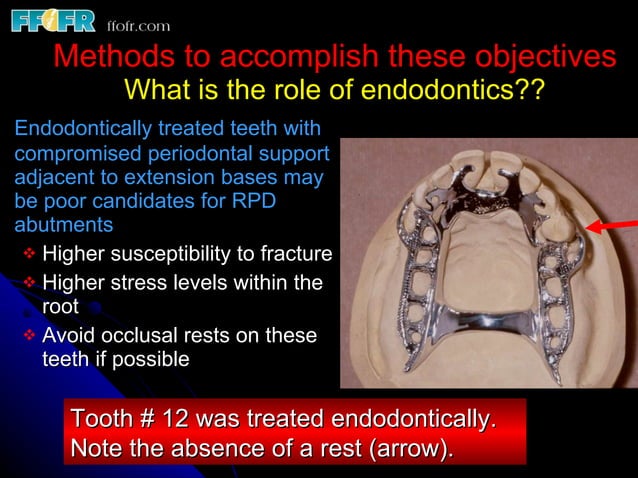 FFOFR ffofr.com

Methods to accomplish these objectives
What is the role of endodontics??

Endodontically treated teeth with compromised periodontal support adjacent to extension bases may be poor candidates for RPD abutments

❖ Higher susceptibility to fracture
❖ Higher stress levels within the root
❖ Avoid occlusal rests on these teeth if possible

Tooth # 12 was treated endodontically. Note the absence of a rest (arrow).